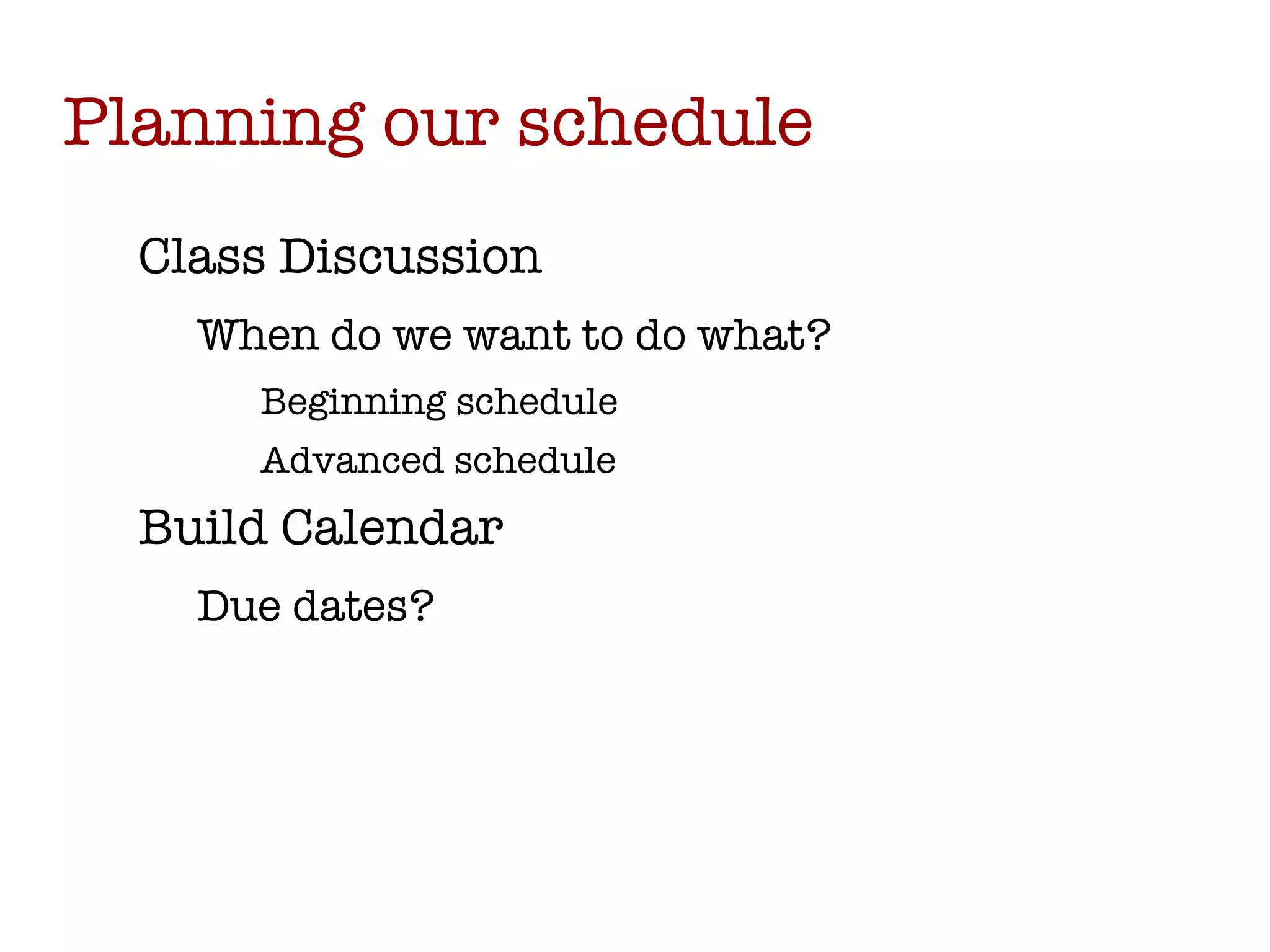 Planning our schedule

Class Discussion

When do we want to do what?

Beginning schedule

Advanced schedule

Build Calendar

Due dates?